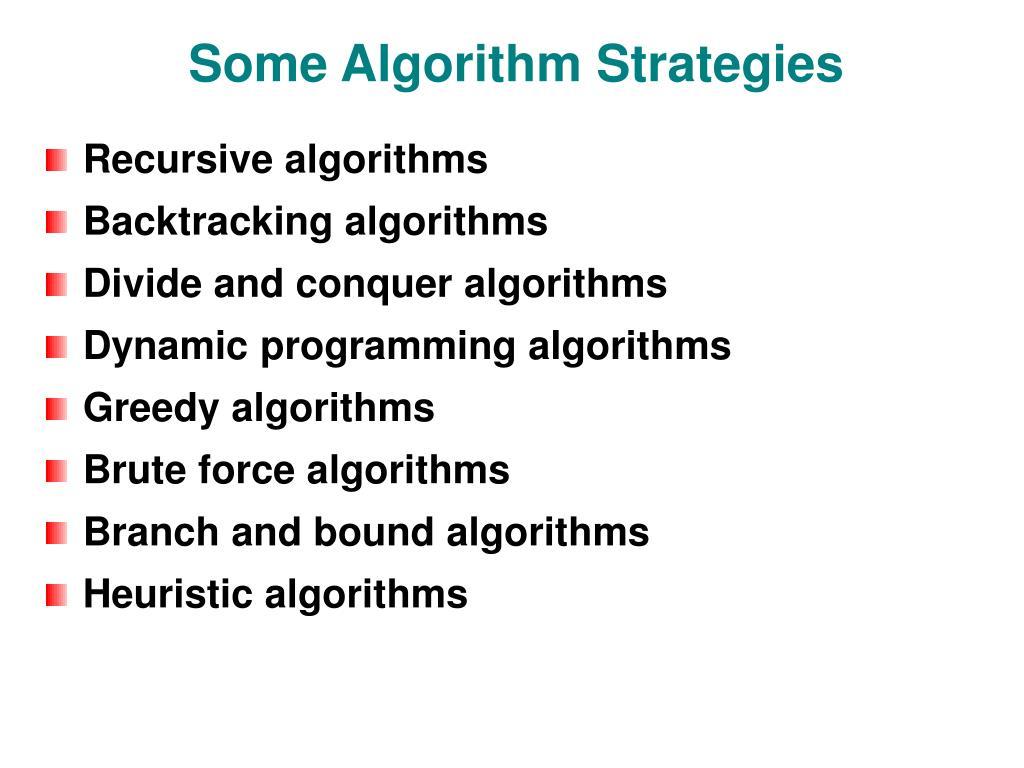 Some Algorithm Strategies

- Recursive algorithms
- Backtracking algorithms
- Divide and conquer algorithms
- Dynamic programming algorithms
- Greedy algorithms
- Brute force algorithms
- Branch and bound algorithms
- Heuristic algorithms